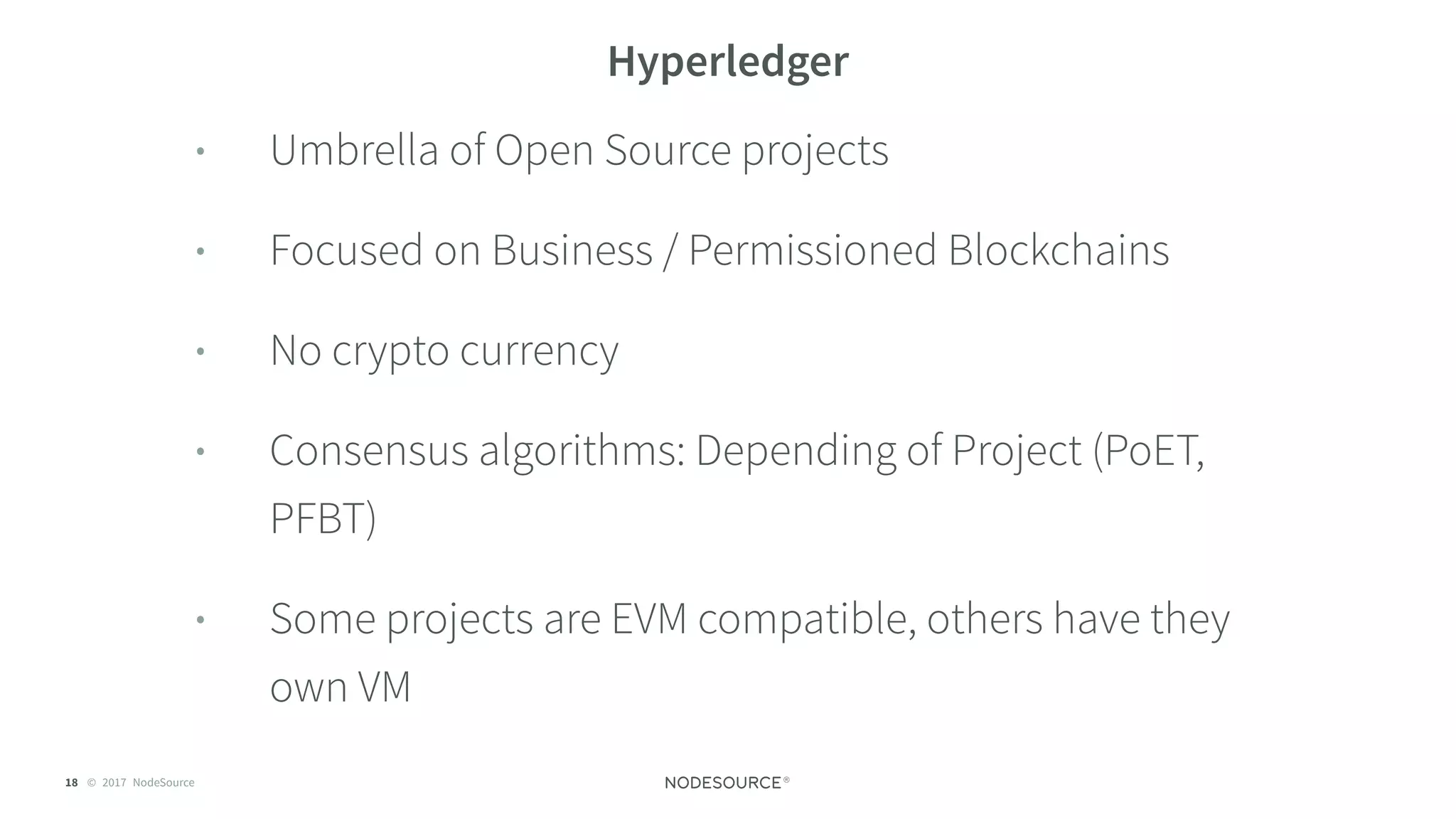 Hyperledger

• Umbrella of Open Source projects

• Focused on Business / Permissioned Blockchains

• No crypto currency

• Consensus algorithms: Depending of Project (PoET, PFBT)

• Some projects are EVM compatible, others have they own VM

18 © 2017 NodeSource

NODESOURCE®